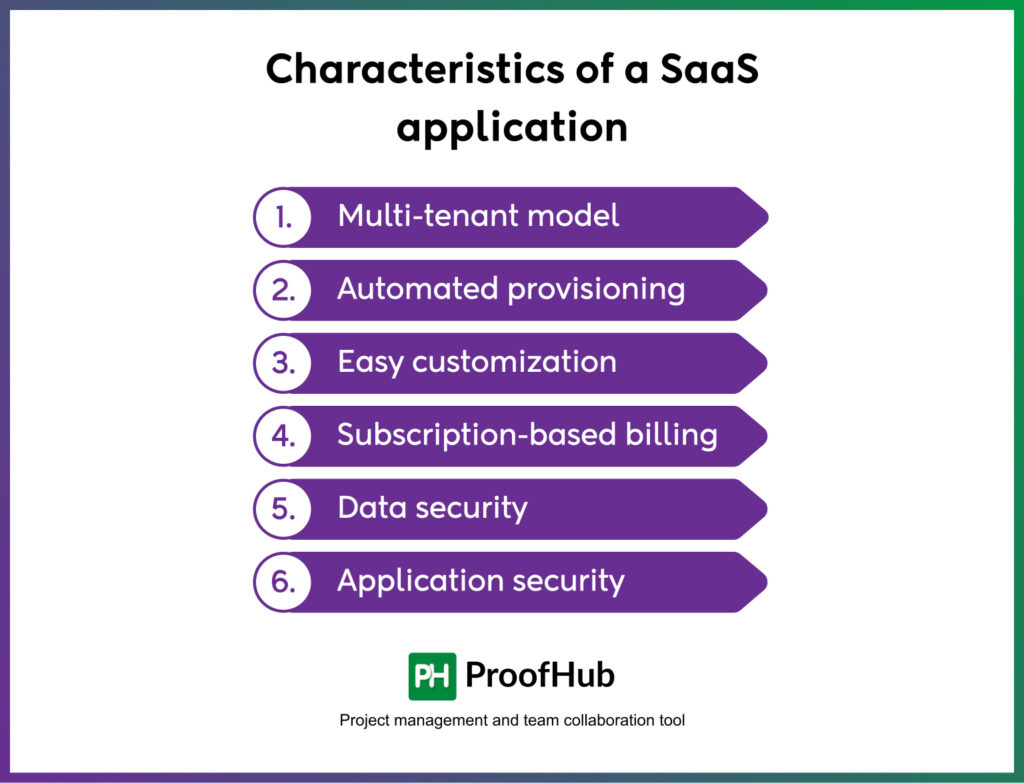 Characteristics of a SaaS application

1. Multi-tenant model
2. Automated provisioning
3. Easy customization
4. Subscription-based billing
5. Data security
6. Application security

PH ProofHub

Project management and team collaboration tool